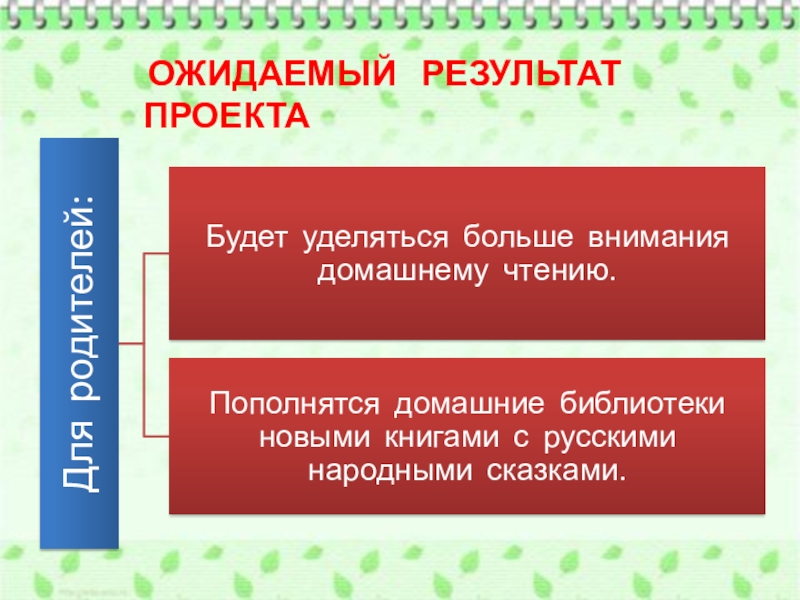 ОЖИДАЕМЫЙ РЕЗУЛЬТАТ ПРОЕКТА

Для родителей:

Будет уделяться больше внимания домашнему чтению.

Пополнятся домашние библиотеки новыми книгами с русскими народными сказками.